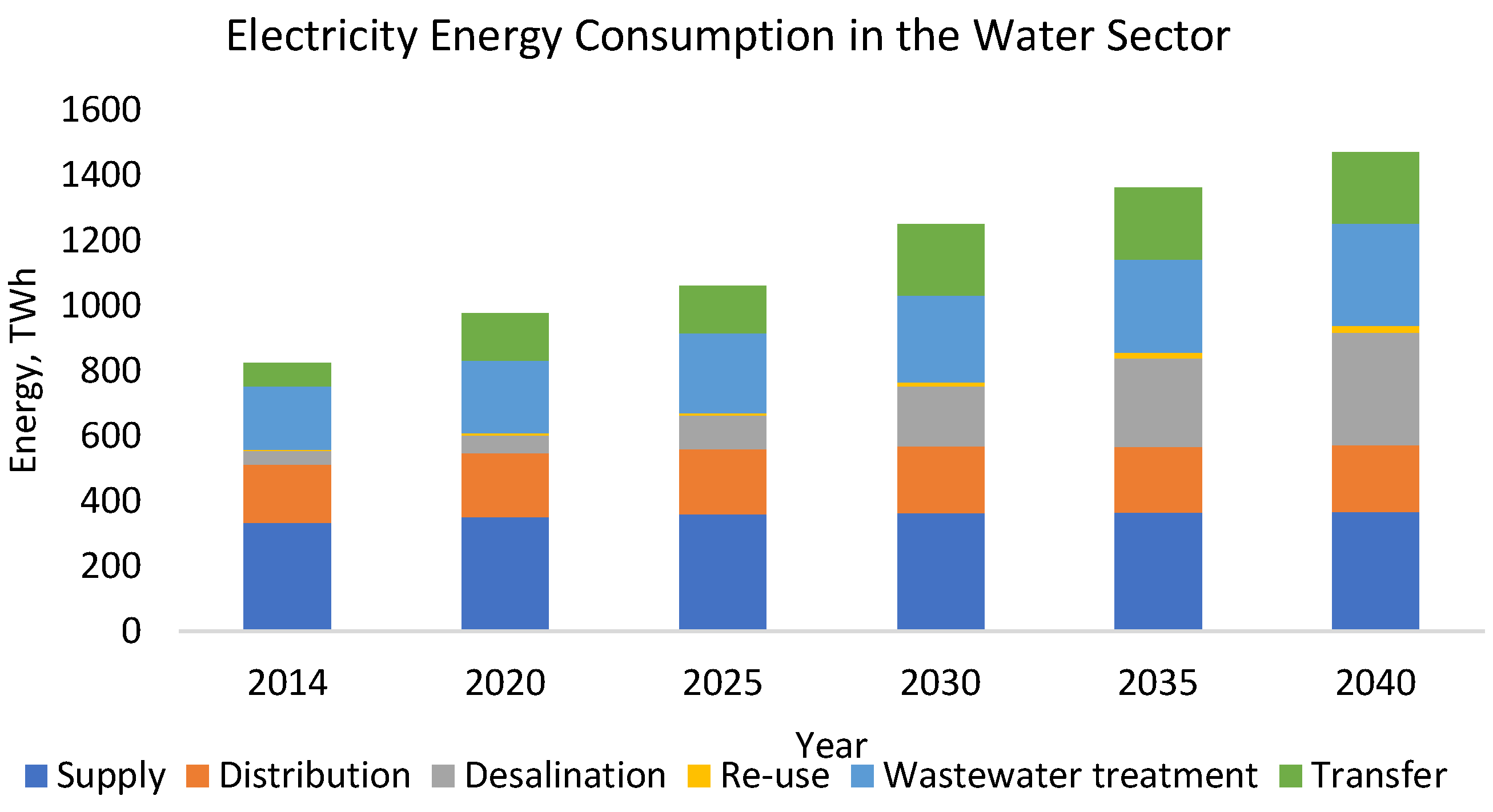 Electricity Energy Consumption in the Water Sector

Energy, TWh

1600
1400
1200
1000
800
600
400
200
0

2014 2020 2025 2030 2035 2040

Year

Supply Distribution Desalination Re-use Wastewater treatment Transfer